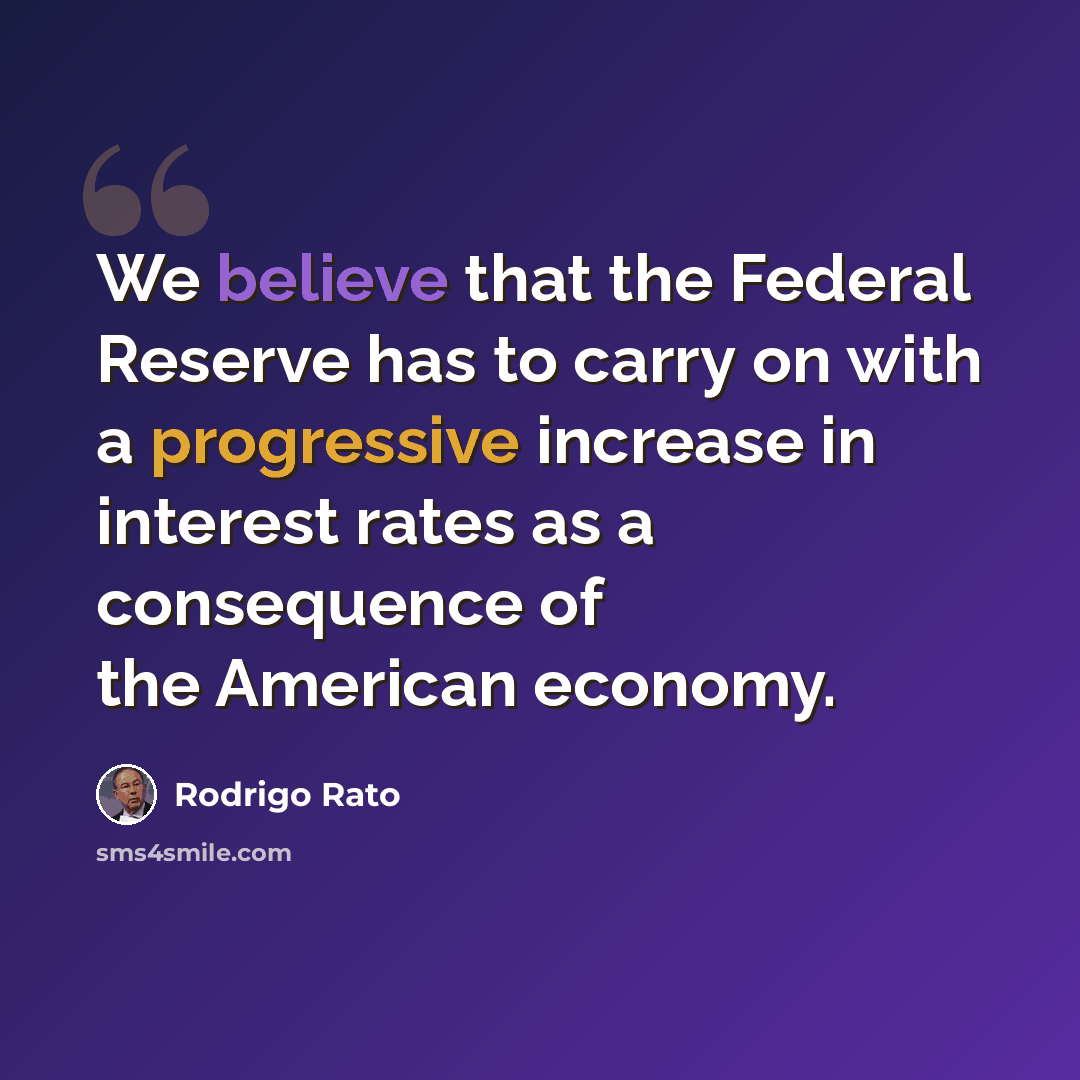 We believe that the Federal Reserve has to carry on with a progressive increase in interest rates as a consequence of the American economy.

Rodrigo Rato

sms4smile.com